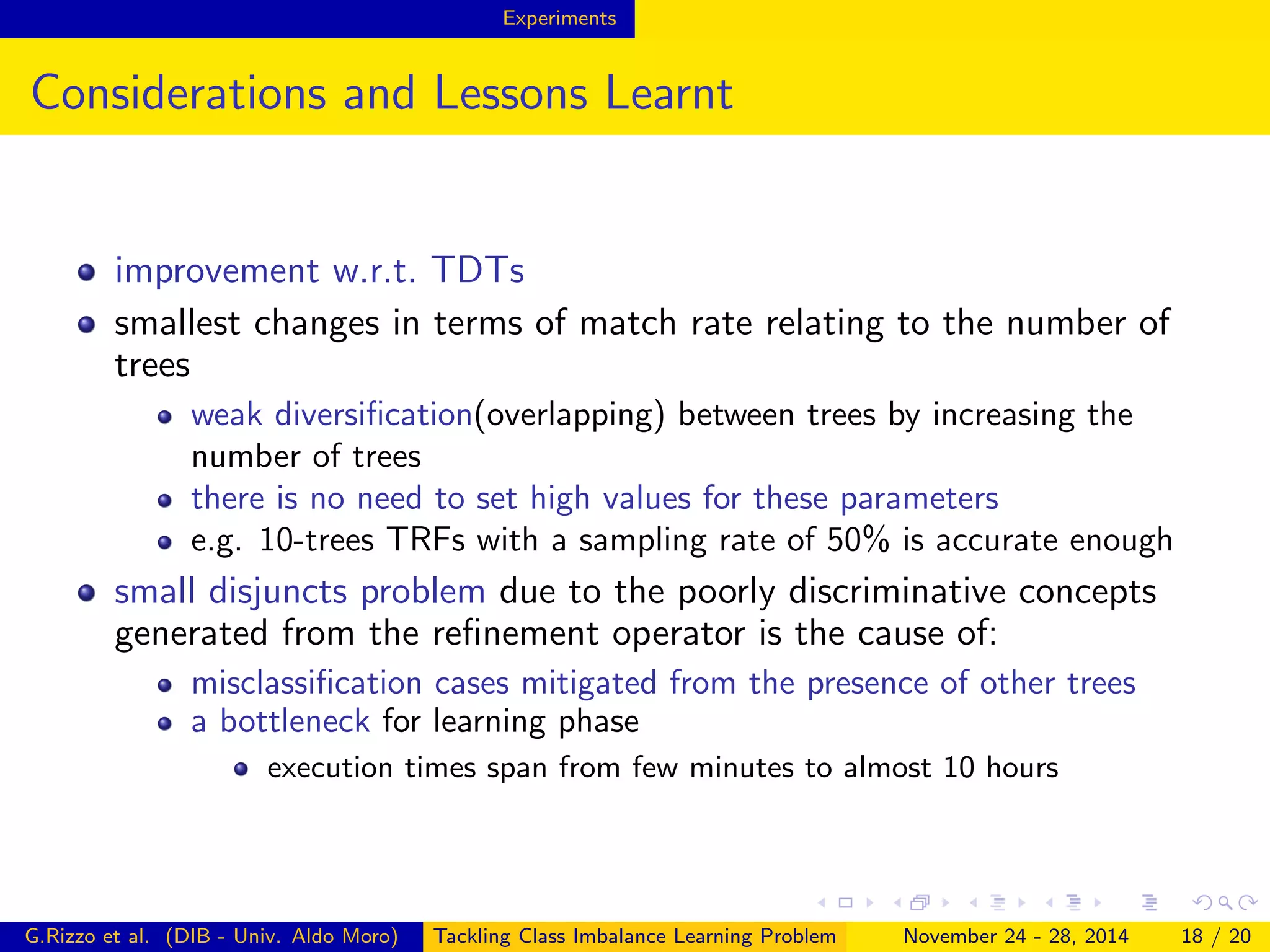 Experiments

Considerations and Lessons Learnt

- improvement w.r.t. TDTs
- smallest changes in terms of match rate relating to the number of trees
  - weak diversification(overlapping) between trees by increasing the number of trees
  - there is no need to set high values for these parameters
  - e.g. 10-trees TRFs with a sampling rate of 50% is accurate enough
- small disjuncts problem due to the poorly discriminative concepts generated from the refinement operator is the cause of:
  - misclassification cases mitigated from the presence of other trees
  - a bottleneck for learning phase
    - execution times span from few minutes to almost 10 hours

G.Rizzo et al. (DIB - Univ. Aldo Moro) Tackling Class Imbalance Learning Problem November 24 - 28, 2014 18 / 20